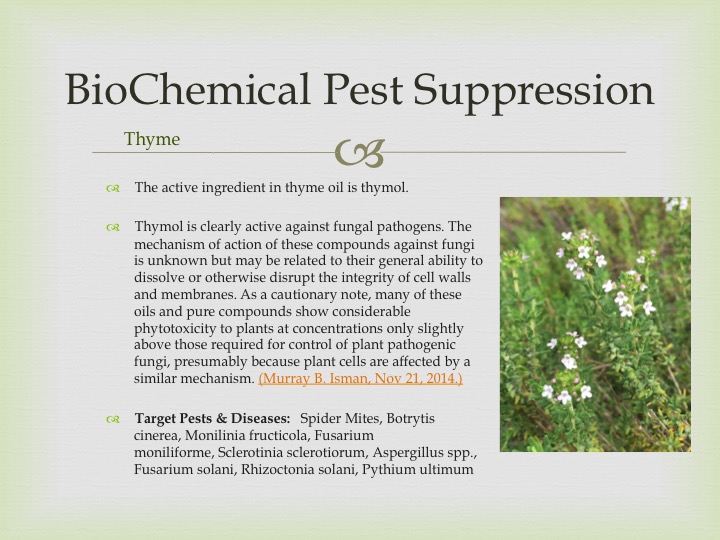 BioChemical Pest Suppression

Thyme

The active ingredient in thyme oil is thymol.

Thymol is clearly active against fungal pathogens. The mechanism of action of these compounds against fungi is unknown but may be related to their general ability to dissolve or otherwise disrupt the integrity of cell walls and membranes. As a cautionary note, many of these oils and pure compounds show considerable phytotoxicity to plants at concentrations only slightly above those required for control of plant pathogenic fungi, presumably because plant cells are affected by a similar mechanism. (Murray B. Isman, Nov 21, 2014.)

Target Pests & Diseases: Spider Mites, Botrytis cinerea, Monilinia fructicola, Fusarium moniliforme, Sclerotinia sclerotiorum, Aspergillus spp., Fusarium solani, Rhizoctonia solani, Pythium ultimum